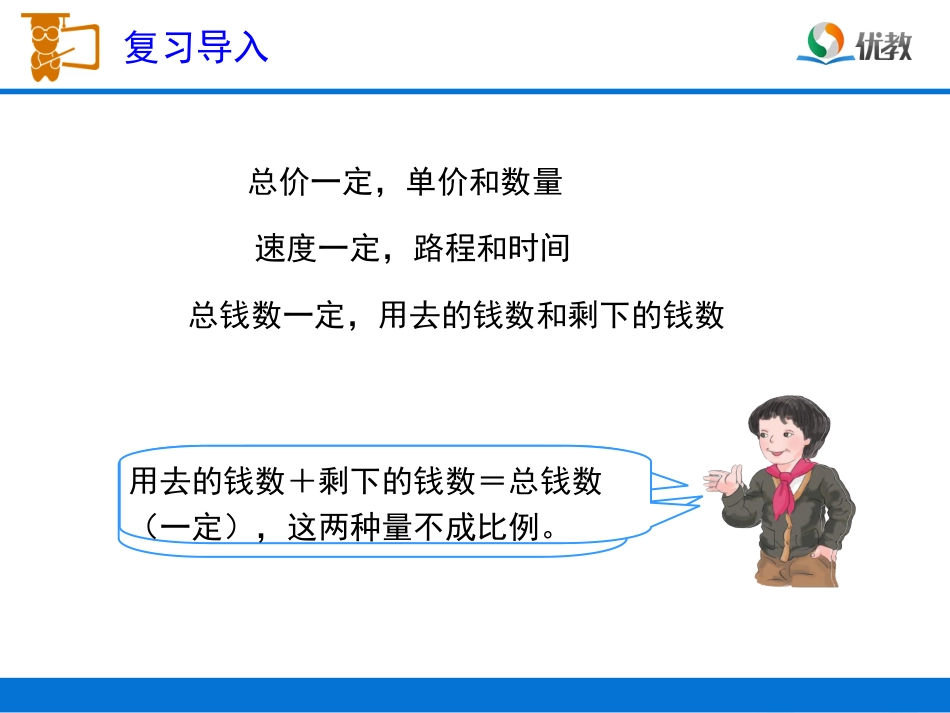 复习导入

优教

总价一定，单价和数量

速度一定，路程和时间

总钱数一定，用去的钱数和剩下的钱数

用去的钱数＋剩下的钱数＝总钱数（一定），这两种量不成比例。